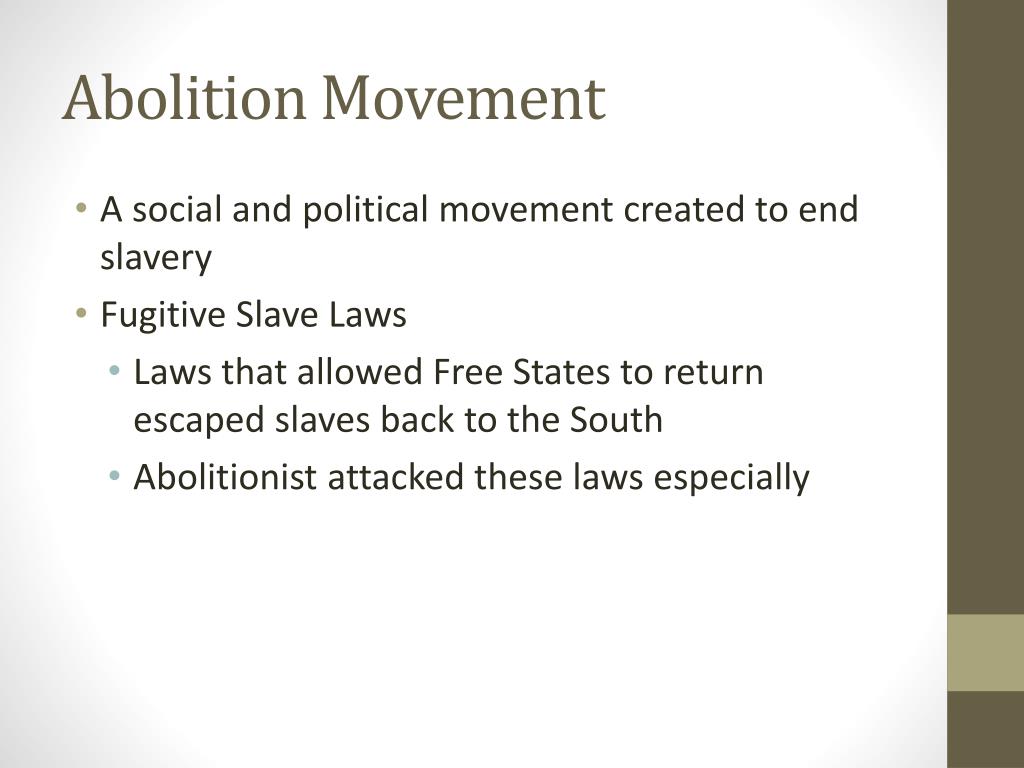 Abolition Movement

• A social and political movement created to end slavery
• Fugitive Slave Laws
  • Laws that allowed Free States to return escaped slaves back to the South
  • Abolitionist attacked these laws especially